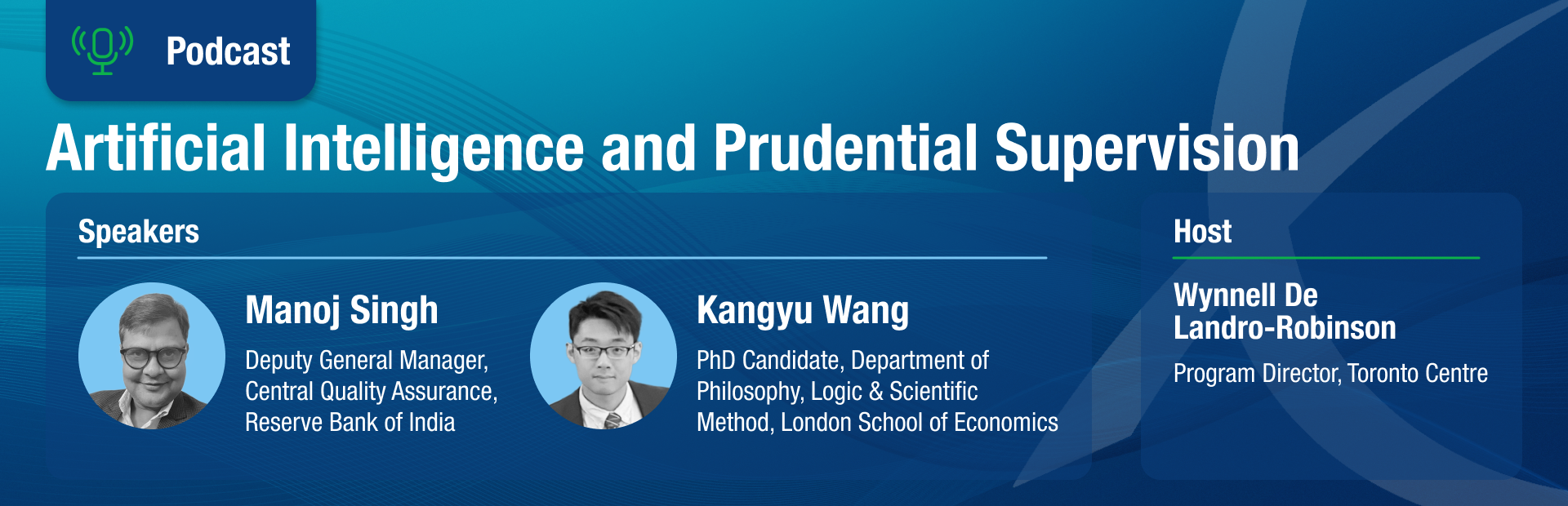 Podcast

Artificial Intelligence and Prudential Supervision

Speakers

Manoj Singh

Deputy General Manager, Central Quality Assurance, Reserve Bank of India

Kangyu Wang

PhD Candidate, Department of Philosophy, Logic & Scientific Method, London School of Economics

Host

Wynnell De Landro-Robinson

Program Director, Toronto Centre